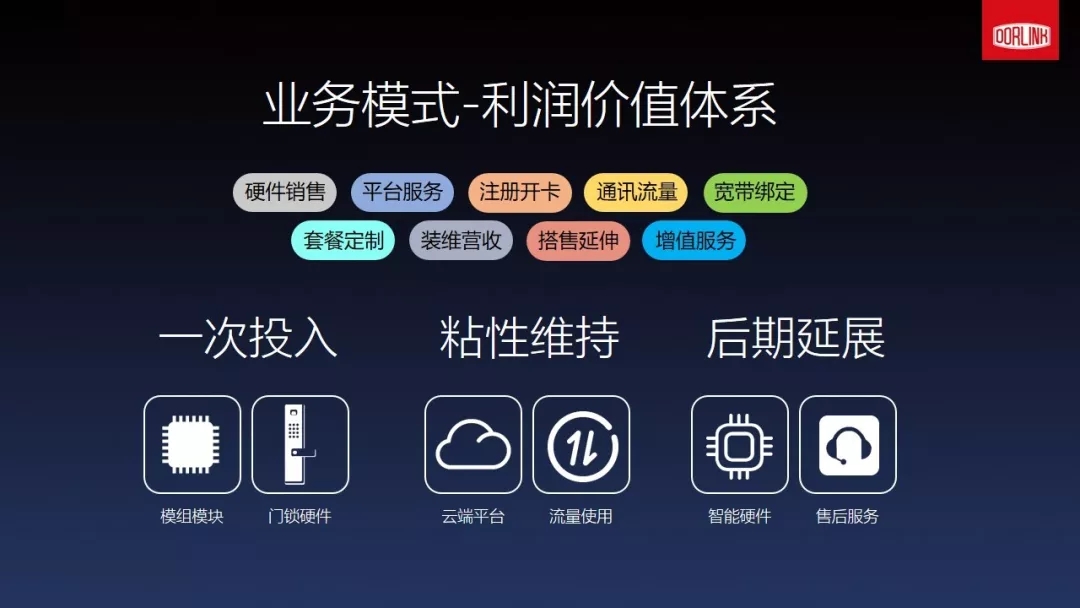 DORLINK

业务模式-利润价值体系

硬件销售 平台服务 注册开卡 通讯流量 宽带绑定

套餐定制 装维营收 搭售延伸 增值服务

一次投入

模组模块 门锁硬件

粘性维持

云端平台 流量使用

后期延展

智能硬件 售后服务